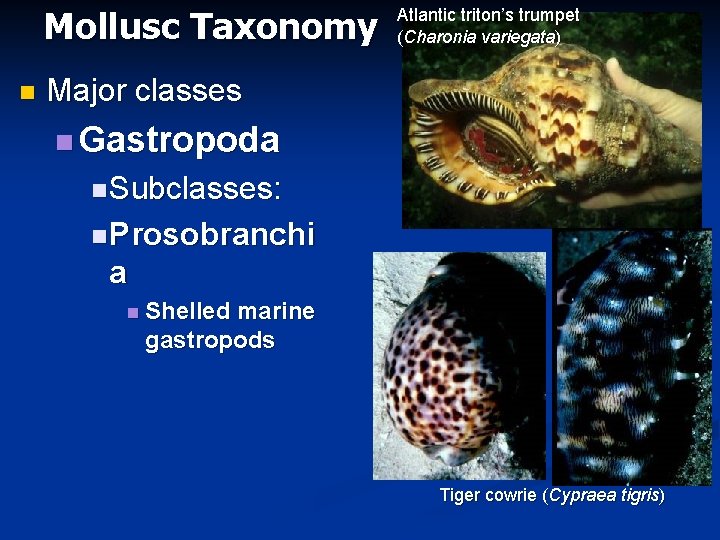 Mollusc Taxonomy

Atlantic triton's trumpet (Charonia variegata)

Major classes

Gastropoda

Subclasses:

Prosobranchia

Shelled marine gastropods

Tiger cowrie (Cypraea tigris)